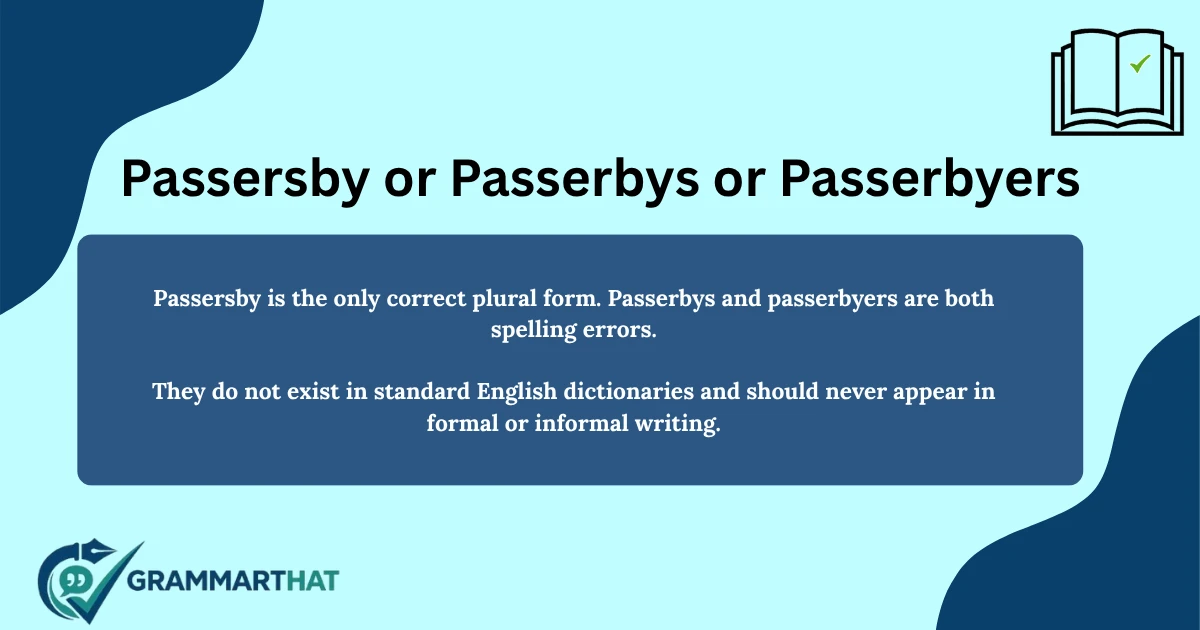 Passersby or Passerbys or Passerbyers

Passersby is the only correct plural form. Passerbys and passerbyers are both spelling errors.

They do not exist in standard English dictionaries and should never appear in formal or informal writing.

GRAMMARTHAT